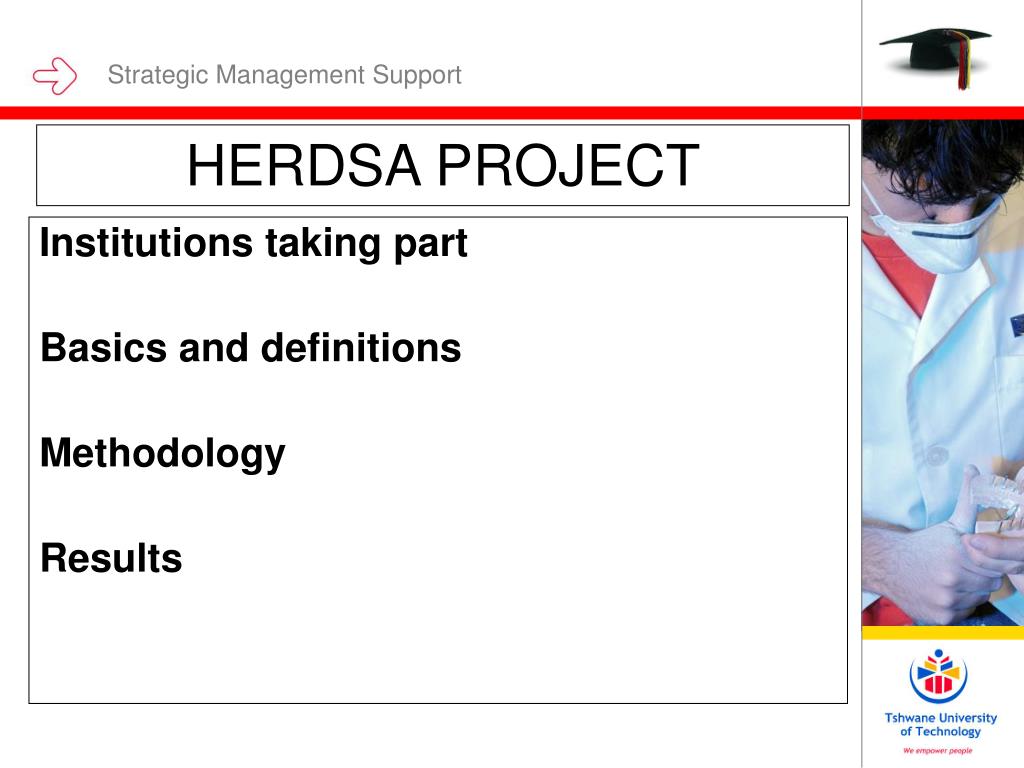 Strategic Management Support

HERDSA PROJECT

Institutions taking part

Basics and definitions

Methodology

Results

Tshwane University of Technology

We empower people